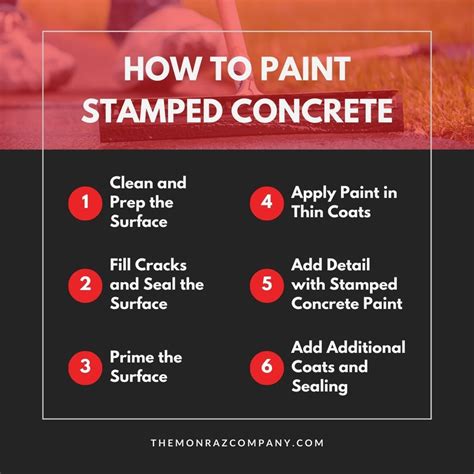 HOW TO PAINT STAMPED CONCRETE

1 Clean and Prep the Surface

2 Fill Cracks and Seal the Surface

3 Prime the Surface

4 Apply Paint in Thin Coats

5 Add Detail with Stamped Concrete Paint

6 Add Additional Coats and Sealing

THEMONRAZCOMPANY.COM